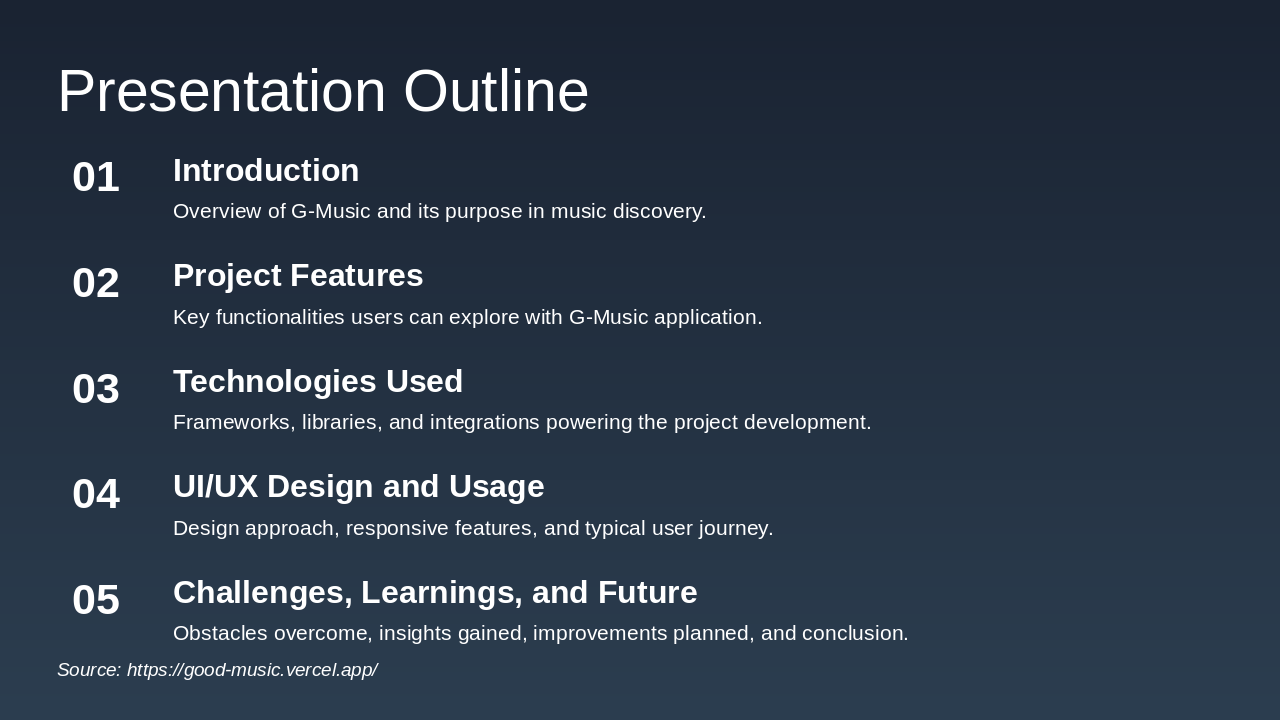 Presentation Outline

01 Introduction
Overview of G-Music and its purpose in music discovery.

02 Project Features
Key functionalities users can explore with G-Music application.

03 Technologies Used
Frameworks, libraries, and integrations powering the project development.

04 UI/UX Design and Usage
Design approach, responsive features, and typical user journey.

05 Challenges, Learnings, and Future
Obstacles overcome, insights gained, improvements planned, and conclusion.

Source: https://good-music.vercel.app/